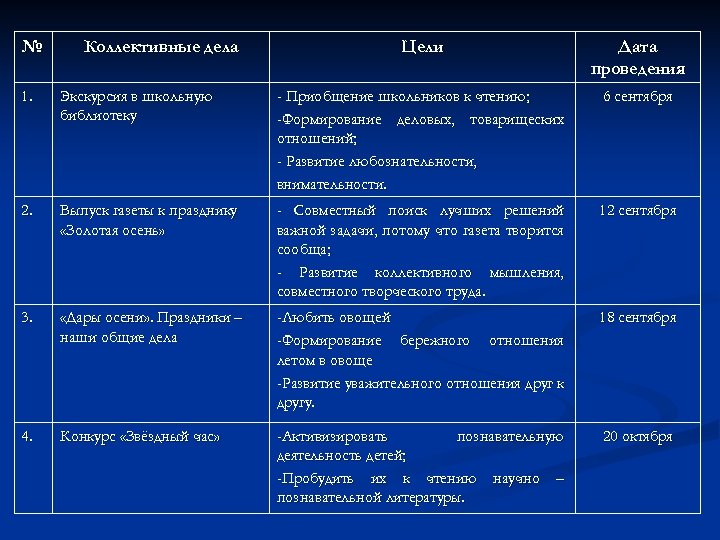 | № | Коллективные дела | Цели | Дата проведения |
|---|---|---|---|
| 1. | Экскурсия в школьную библиотеку | - Приобщение школьников к чтению; -Формирование деловых, товарищеских отношений; - Развитие любознательности, внимательности. | 6 сентября |
| 2. | Выпуск газеты к празднику «Золотая осень» | - Совместный поиск лучших решений важной задачи, потому что газета творится сообща; - Развитие коллективного мышления, совместного творческого труда. | 12 сентября |
| 3. | «Дары осени». Праздники – наши общие дела | -Любить овощей -Формирование бережного отношения летом в овоще -Развитие уважительного отношения друг к другу. | 18 сентября |
| 4. | Конкурс «Звёздный час» | -Активизировать познавательную деятельность детей; -Пробудить их к чтению научно – познавательной литературы. | 20 октября |